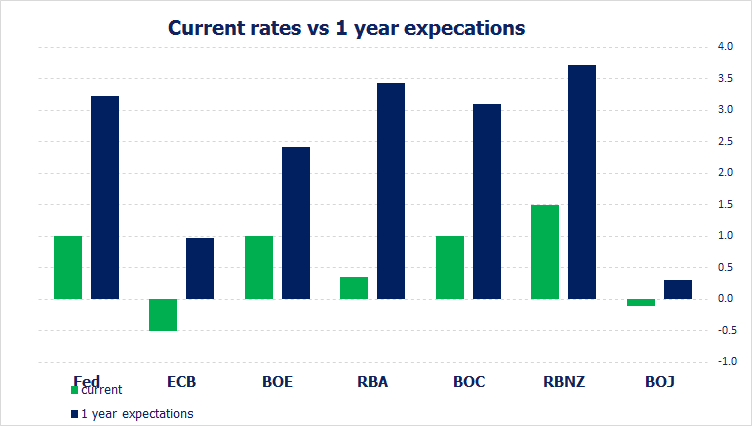 Current rates vs 1 year expecations

4.0
3.5
3.0
2.5
2.0
1.5
1.0
0.5
0.0
-0.5
-1.0

Fed
ECB
BOE
RBA
BOC
RBNZ
BOJ

current
1 year expectations